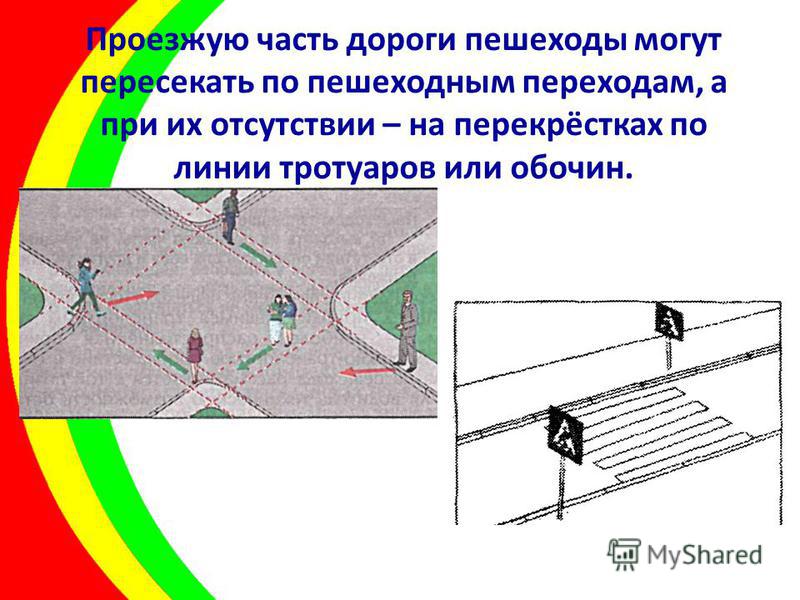 Проезжую часть дороги пешеходы могут пересекать по пешеходным переходам, а при их отсутствии – на перекрёстках по линии тротуаров или обочин.

MyShared